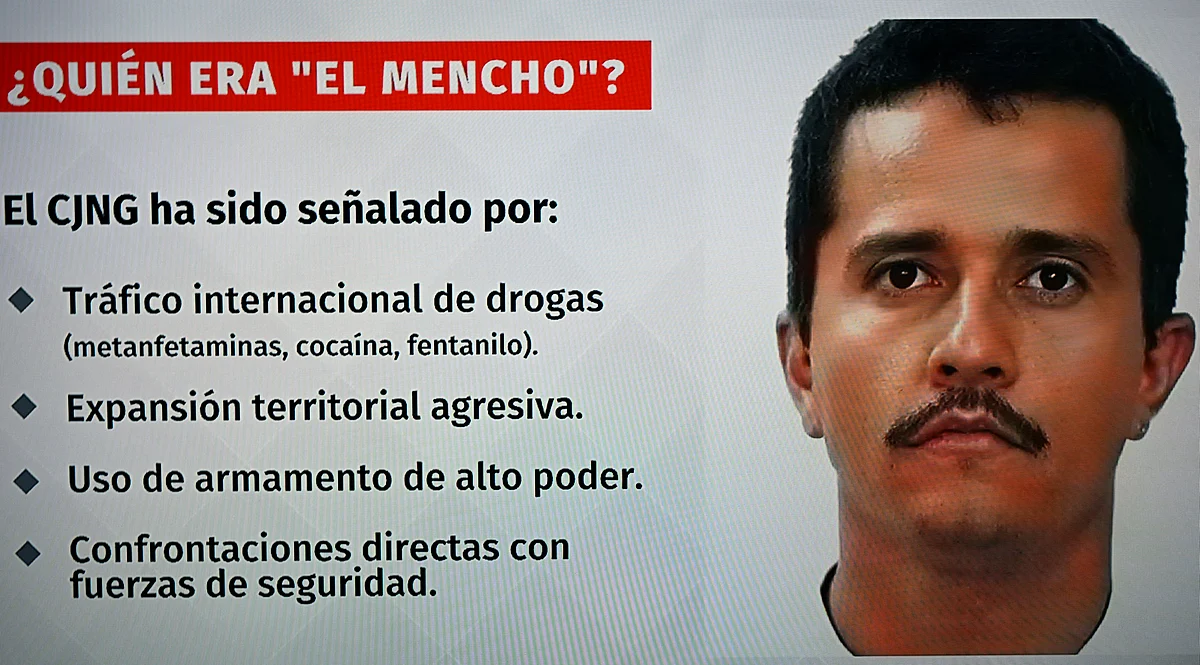 ¿QUIÉN ERA "EL MENCHO"?

El CJNG ha sido señalado por:

◆ Tráfico internacional de drogas (metanfetaminas, cocaína, fentanilo).

◆ Expansión territorial agresiva.

◆ Uso de armamento de alto poder.

◆ Confrontaciones directas con fuerzas de seguridad.